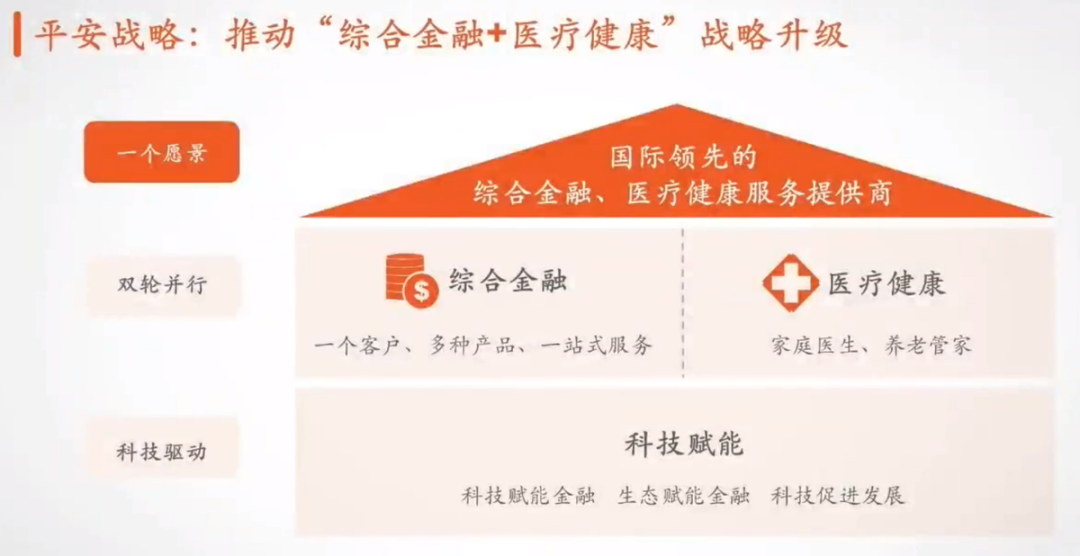 平安战略：推动“综合金融+医疗健康”战略升级

一个愿景

国际领先的
综合金融、医疗健康服务提供商

双轮并行

综合金融

一个客户、多种产品、一站式服务

医疗健康

家庭医生、养老管家

科技驱动

科技赋能

科技赋能金融　生态赋能金融　科技促进发展